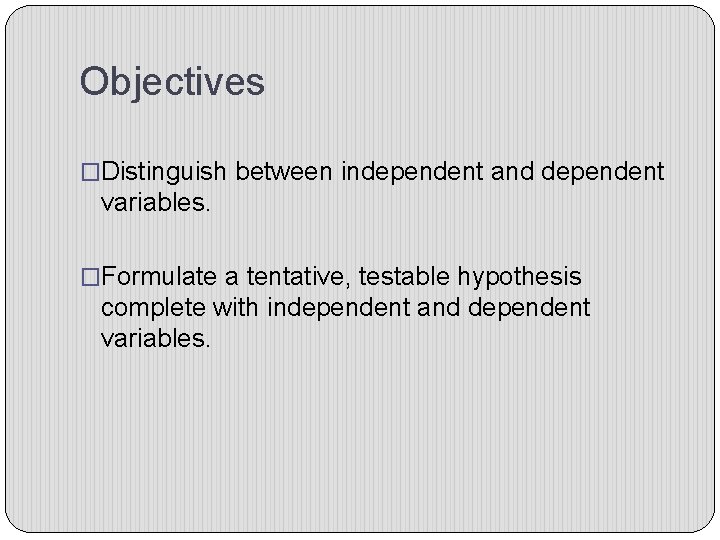 Objectives

□Distinguish between independent and dependent variables.

□Formulate a tentative, testable hypothesis complete with independent and dependent variables.